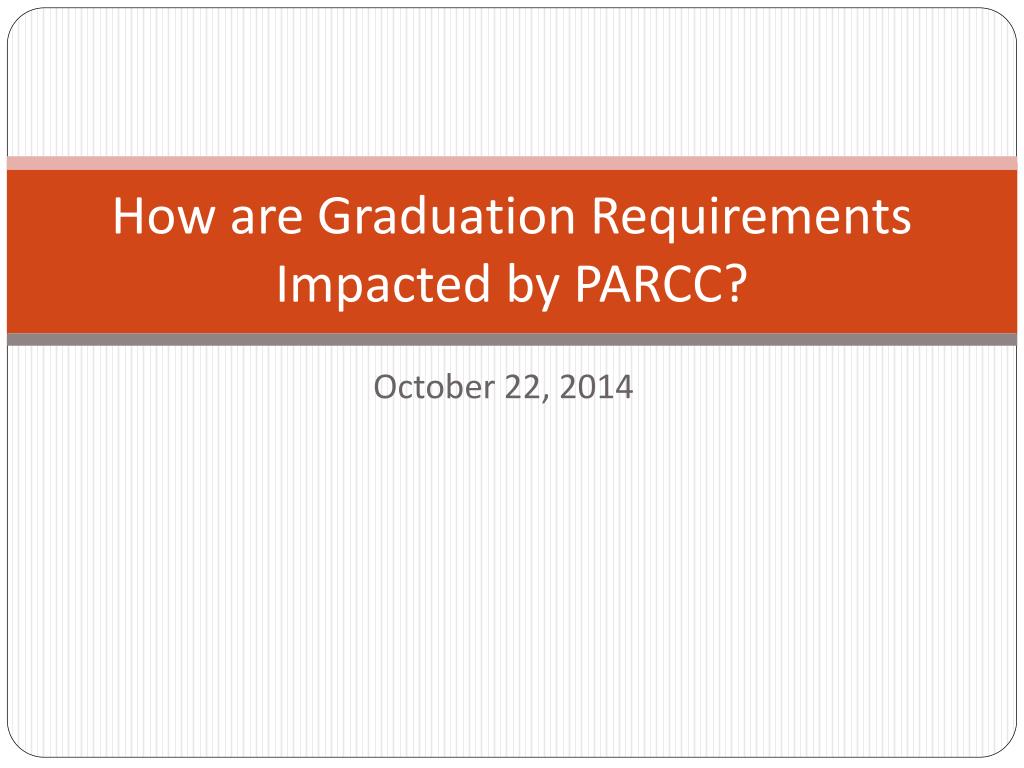 How are Graduation Requirements Impacted by PARCC?

October 22, 2014